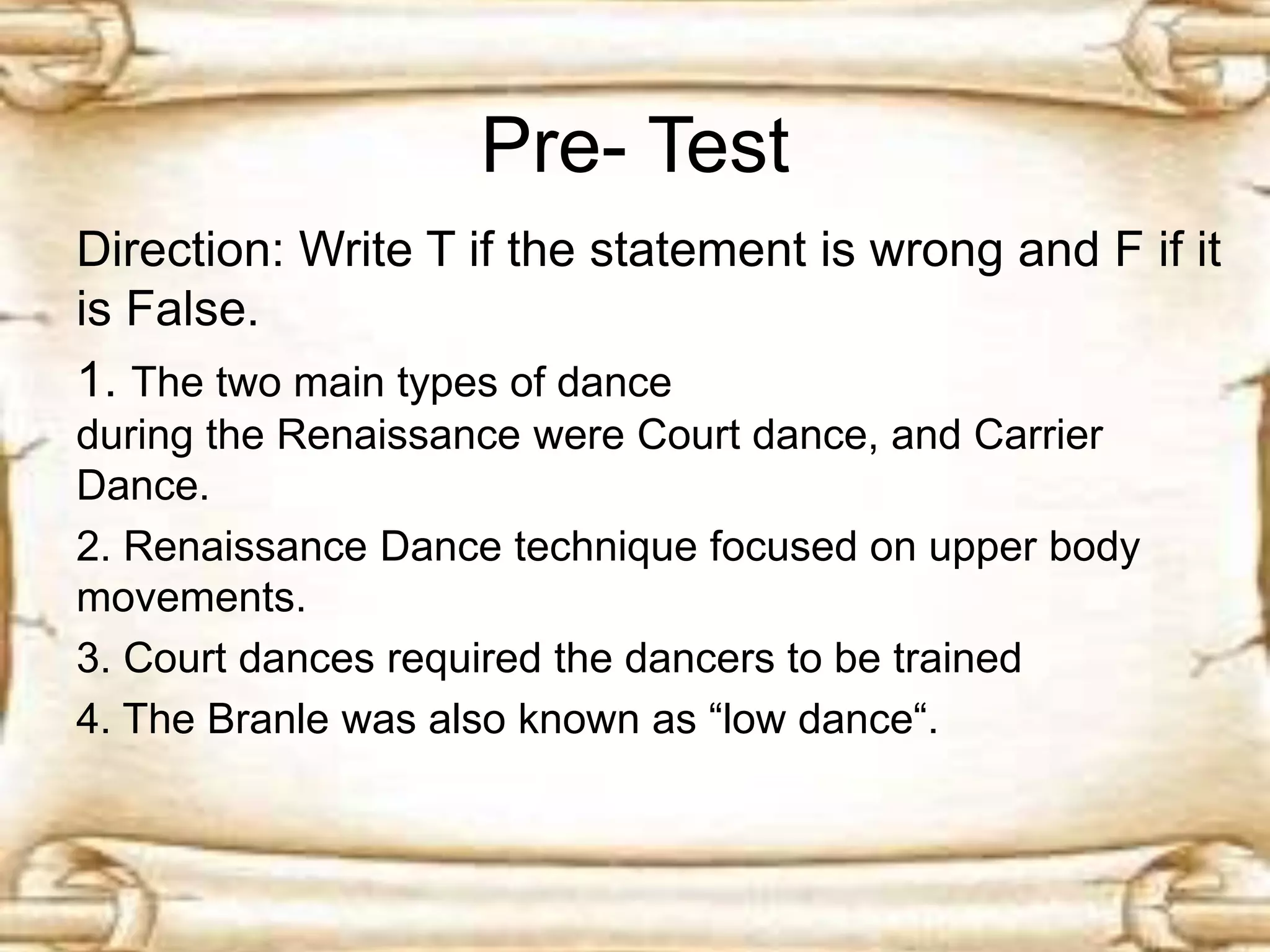 Pre- Test

Direction: Write T if the statement is wrong and F if it is False.

1. The two main types of dance during the Renaissance were Court dance, and Carrier Dance.

2. Renaissance Dance technique focused on upper body movements.

3. Court dances required the dancers to be trained

4. The Branle was also known as “low dance“.